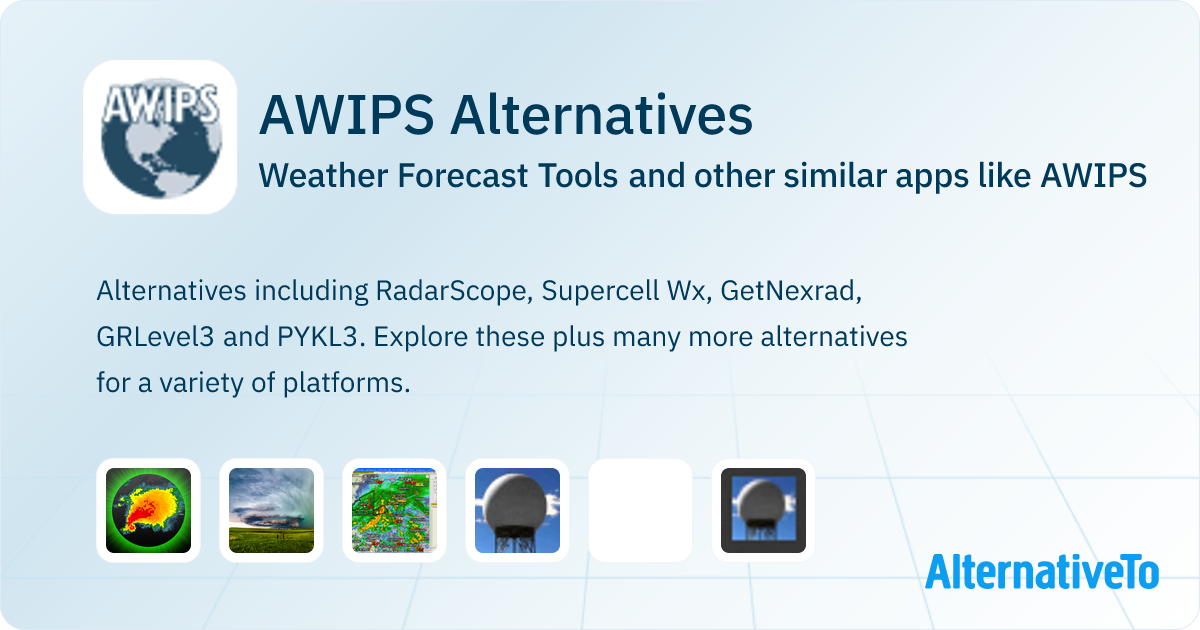 AWIPS

AWIPS Alternatives

Weather Forecast Tools and other similar apps like AWIPS

Alternatives including RadarScope, Supercell Wx, GetNexrad, GRLevel3 and PYKL3. Explore these plus many more alternatives for a variety of platforms.

AlternativeTo